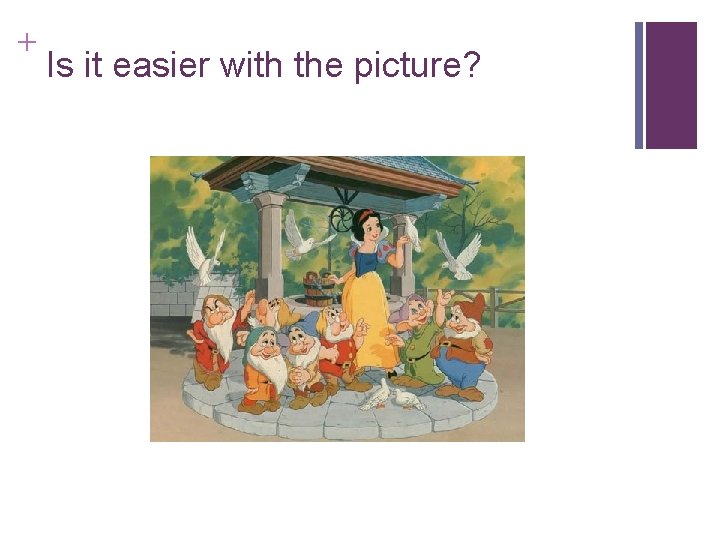 +
Is it easier with the picture?